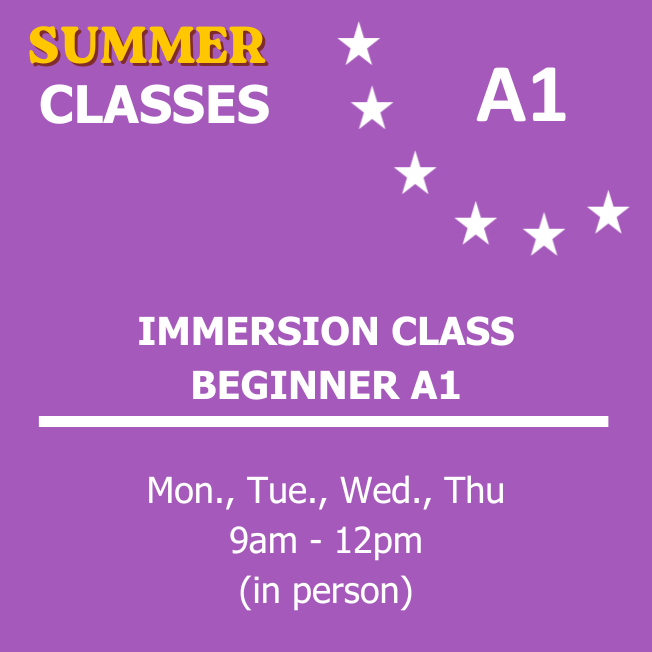 SUMMER
CLASSES

A1

IMMERSION CLASS
BEGINNER A1

Mon., Tue., Wed., Thu
9am - 12pm
(in person)